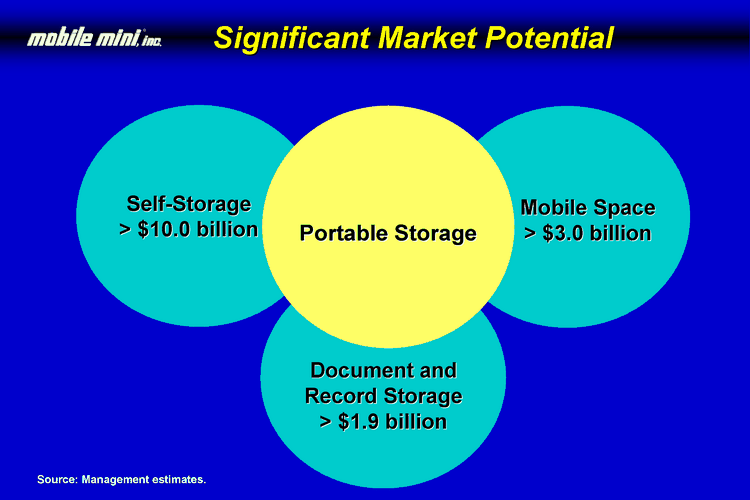 mobile mini, inc.

Significant Market Potential

Self-Storage
> \$10.0 billion

Portable Storage

Mobile Space
> \$3.0 billion

Document and
Record Storage
> \$1.9 billion

Source: Management estimates.